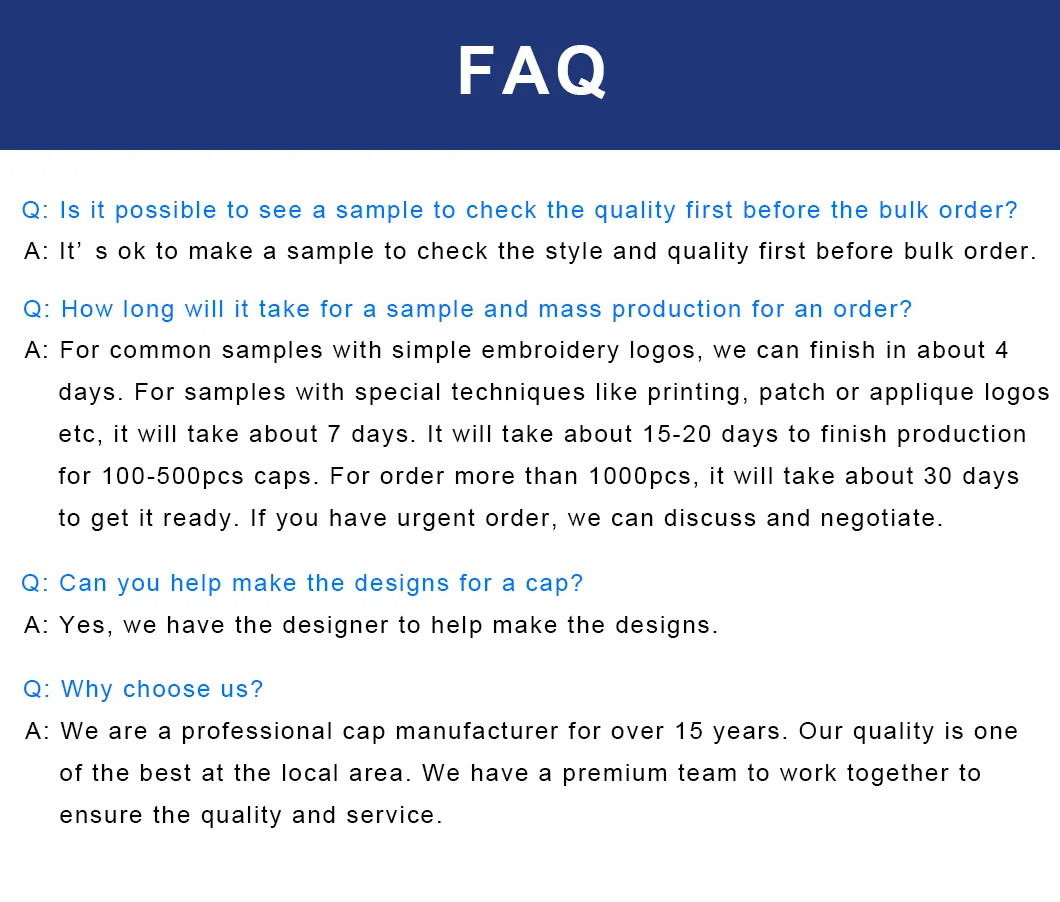 FAQ

Q: Is it possible to see a sample to check the quality first before the bulk order?
A: It’ s ok to make a sample to check the style and quality first before bulk order.

Q: How long will it take for a sample and mass production for an order?
A: For common samples with simple embroidery logos, we can finish in about 4 days. For samples with special techniques like printing, patch or applique logos etc, it will take about 7 days. It will take about 15-20 days to finish production for 100-500pcs caps. For order more than 1000pcs, it will take about 30 days to get it ready. If you have urgent order, we can discuss and negotiate.

Q: Can you help make the designs for a cap?
A: Yes, we have the designer to help make the designs.

Q: Why choose us?
A: We are a professional cap manufacturer for over 15 years. Our quality is one of the best at the local area. We have a premium team to work together to ensure the quality and service.